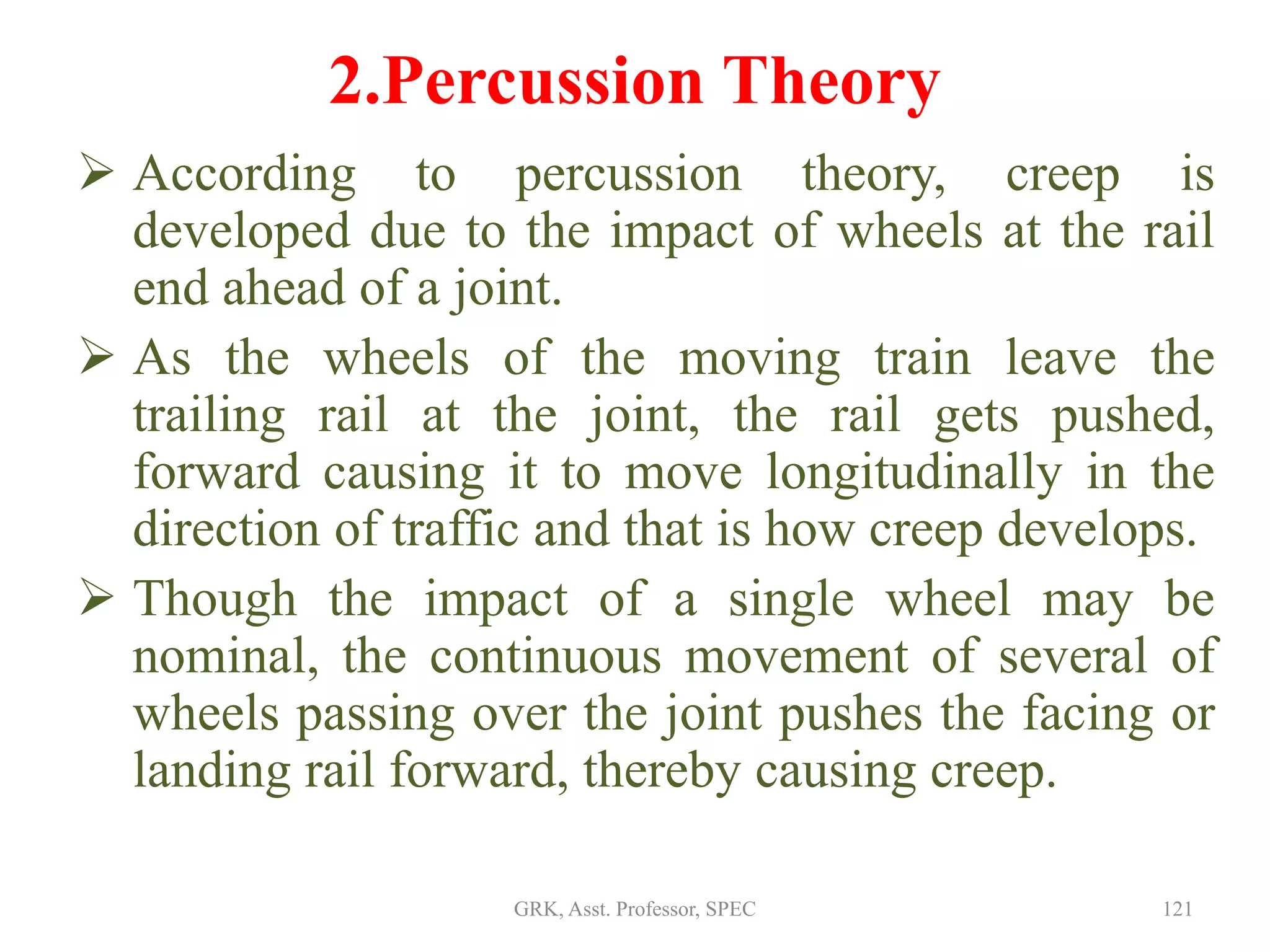 2.Percussion Theory

➢ According to percussion theory, creep is developed due to the impact of wheels at the rail end ahead of a joint.

➢ As the wheels of the moving train leave the trailing rail at the joint, the rail gets pushed, forward causing it to move longitudinally in the direction of traffic and that is how creep develops.

➢ Though the impact of a single wheel may be nominal, the continuous movement of several of wheels passing over the joint pushes the facing or landing rail forward, thereby causing creep.

GRK, Asst. Professor, SPEC

121